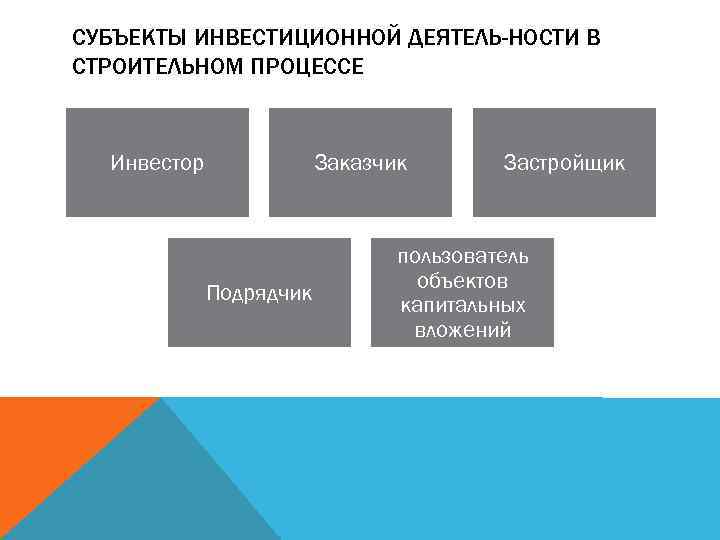 СУБЪЕКТЫ ИНВЕСТИЦИОННОЙ ДЕЯТЕЛЬ-НОСТИ В СТРОИТЕЛЬНОМ ПРОЦЕССЕ

Инвестор

Заказчик

Застройщик

Подрядчик

пользователь объектов капитальных вложений